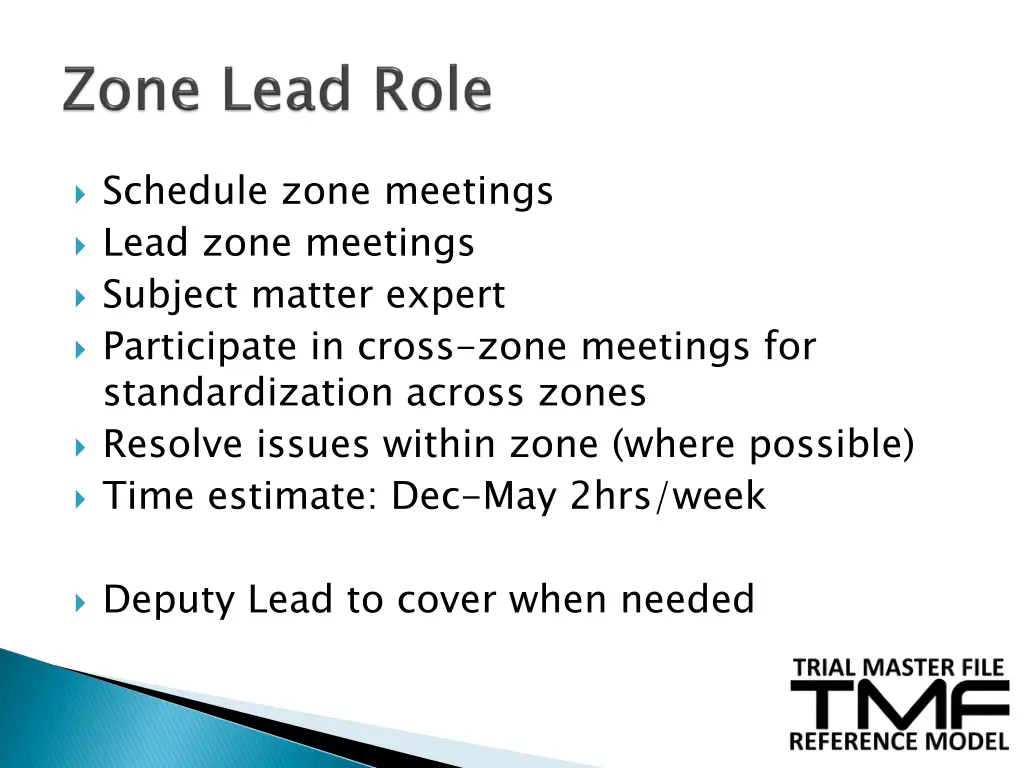 Zone Lead Role

Schedule zone meetings
Lead zone meetings
Subject matter expert
Participate in cross-zone meetings for standardization across zones
Resolve issues within zone (where possible)
Time estimate: Dec-May 2hrs/week

Deputy Lead to cover when needed

TRIAL MASTER FILE
TMF
REFERENCE MODEL